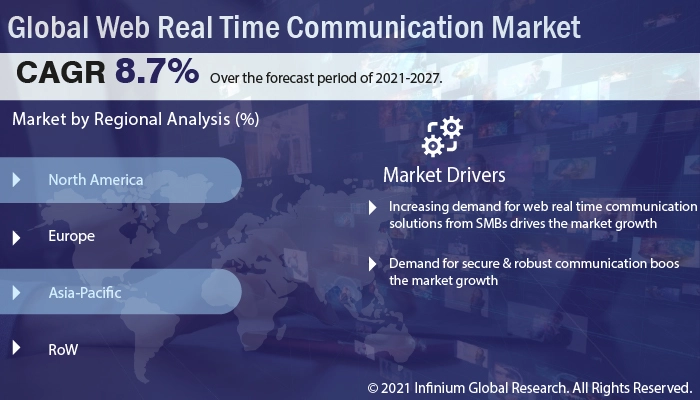 Global Web Real Time Communication Market

CAGR 8.7% Over the forecast period of 2021-2027.

Market by Regional Analysis (%)

North America

Europe

Asia-Pacific

RoW

Market Drivers

Increasing demand for web real time communication solutions from SMBs drives the market growth

Demand for secure & robust communication boos the market growth

© 2021 Infinium Global Research. All Rights Reserved.